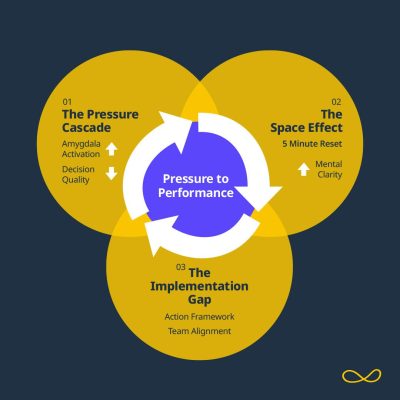 01
The Pressure Cascade

Amygdala Activation

Decision Quality

02
The Space Effect

5 Minute Reset

Mental Clarity

Pressure to Performance

03 The Implementation Gap

Action Framework

Team Alignment